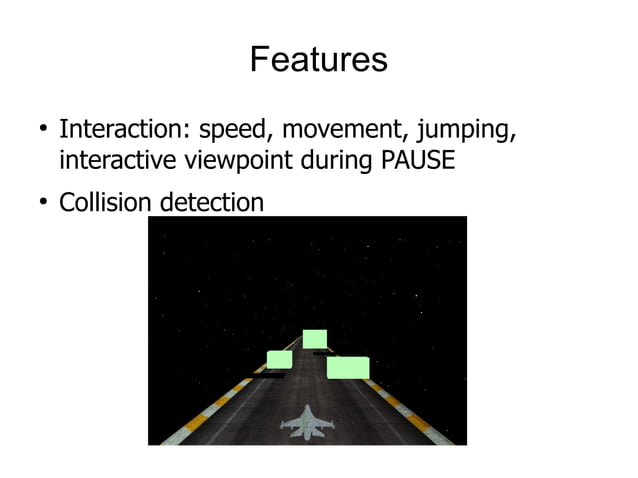 Features

• Interaction: speed, movement, jumping, interactive viewpoint during PAUSE

• Collision detection